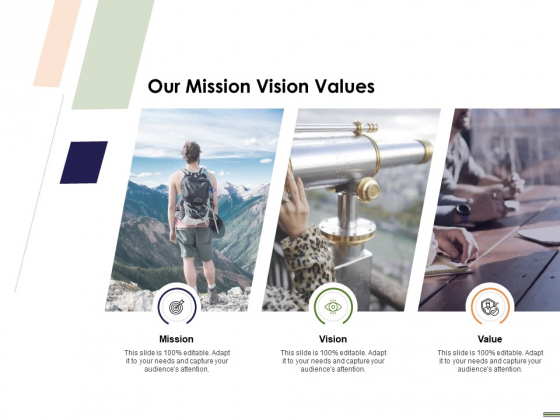 Our Mission Vision Values

Mission

This slide is 100% editable. Adapt it to your needs and capture your audience's attention.

Vision

This slide is 100% editable. Adapt it to your needs and capture your audience's attention.

Value

This slide is 100% editable. Adapt it to your needs and capture your audience's attention.